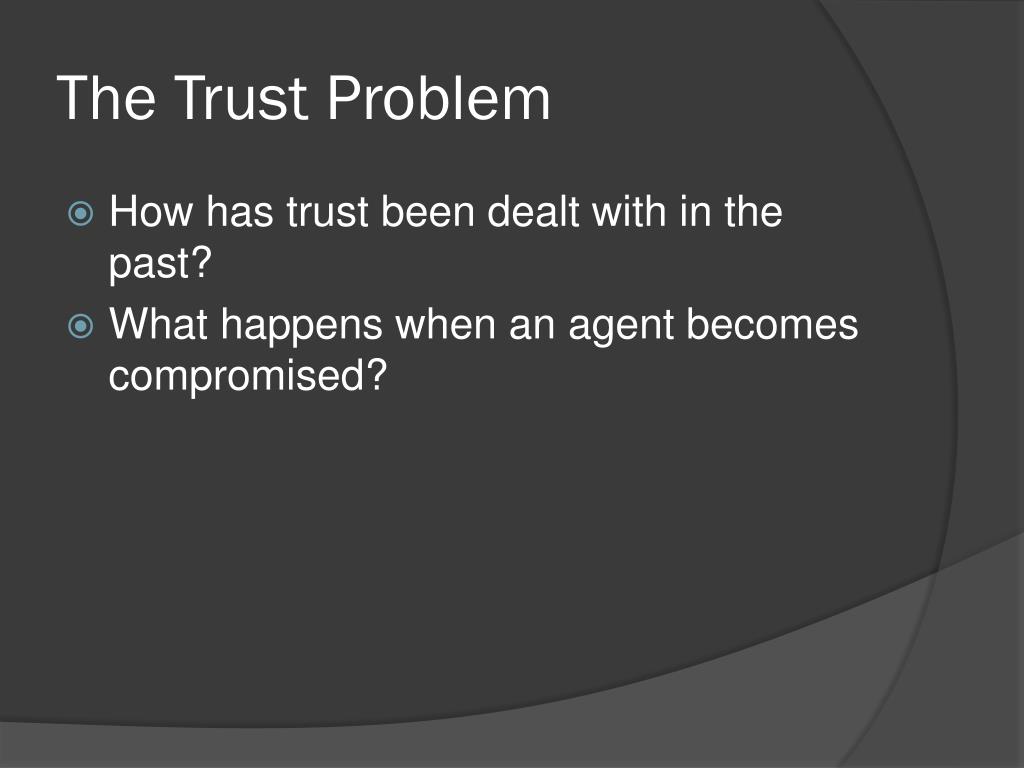 The Trust Problem

How has trust been dealt with in the past?

What happens when an agent becomes compromised?